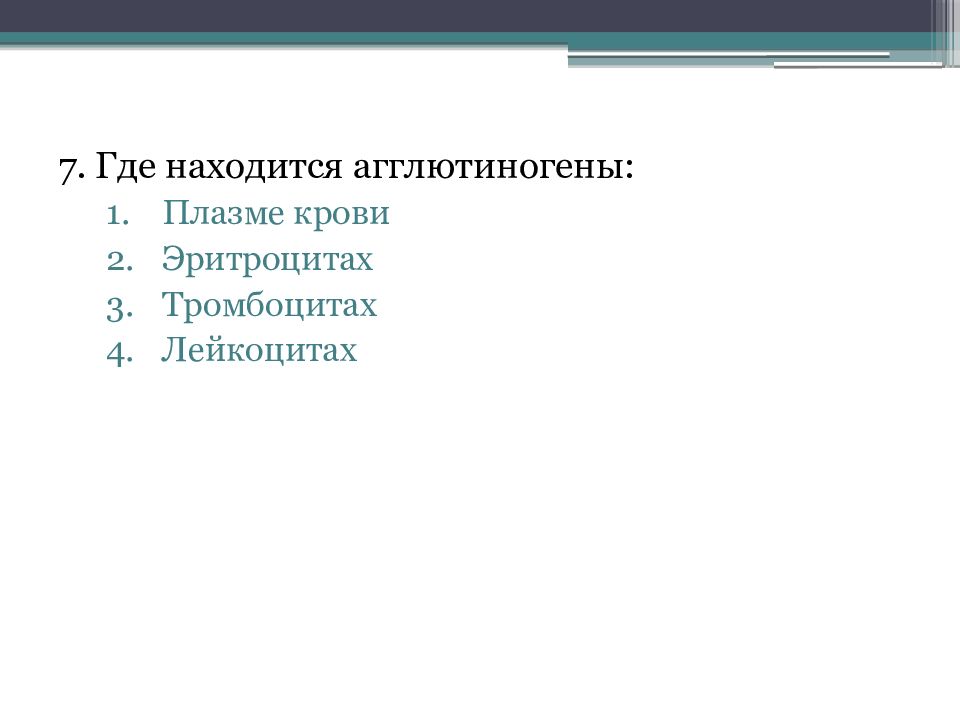 7. Где находится агглютиногены:

1. Плазме крови
2. Эритроцитах
3. Тромбоцитах
4. Лейкоцитах